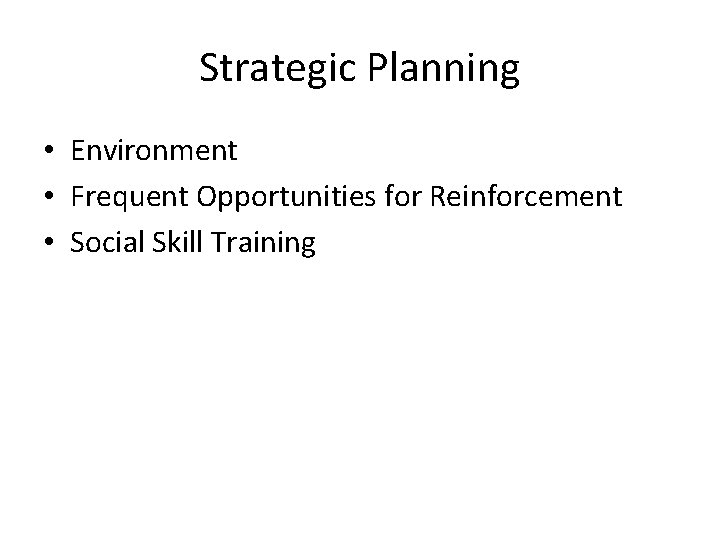 Strategic Planning

• Environment
• Frequent Opportunities for Reinforcement
• Social Skill Training